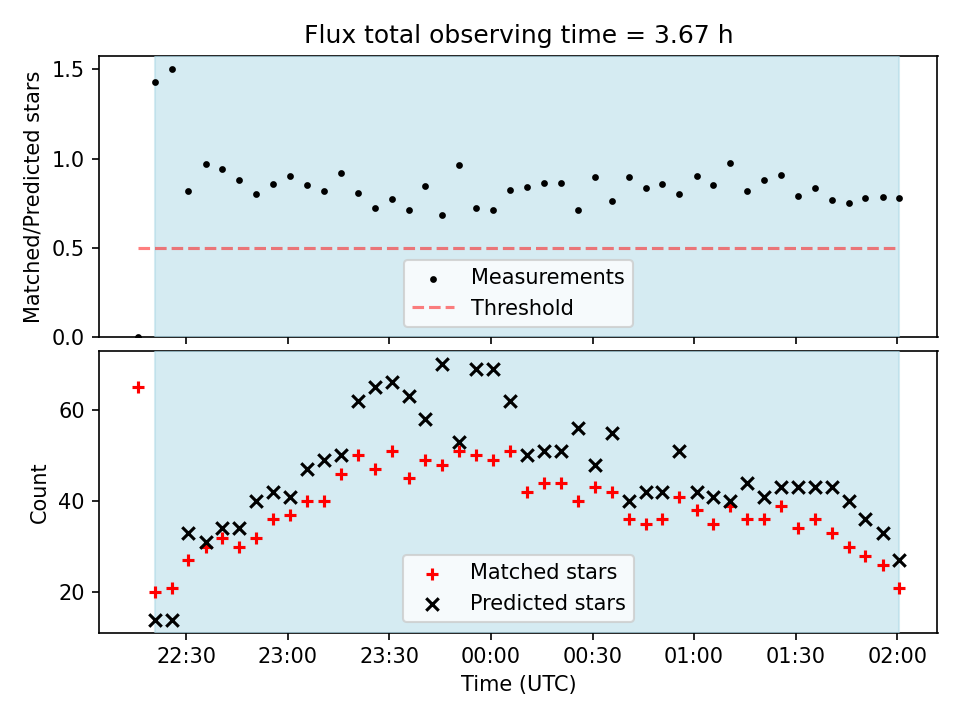 Flux total observing time = 3.67 h

Matched/Predicted stars

1.5
1.0
0.5
0.0

Measurements
Threshold

Count

60
40
20

Matched stars
Predicted stars

22:30 23:00 23:30 00:00 00:30 01:00 01:30 02:00
Time (UTC)